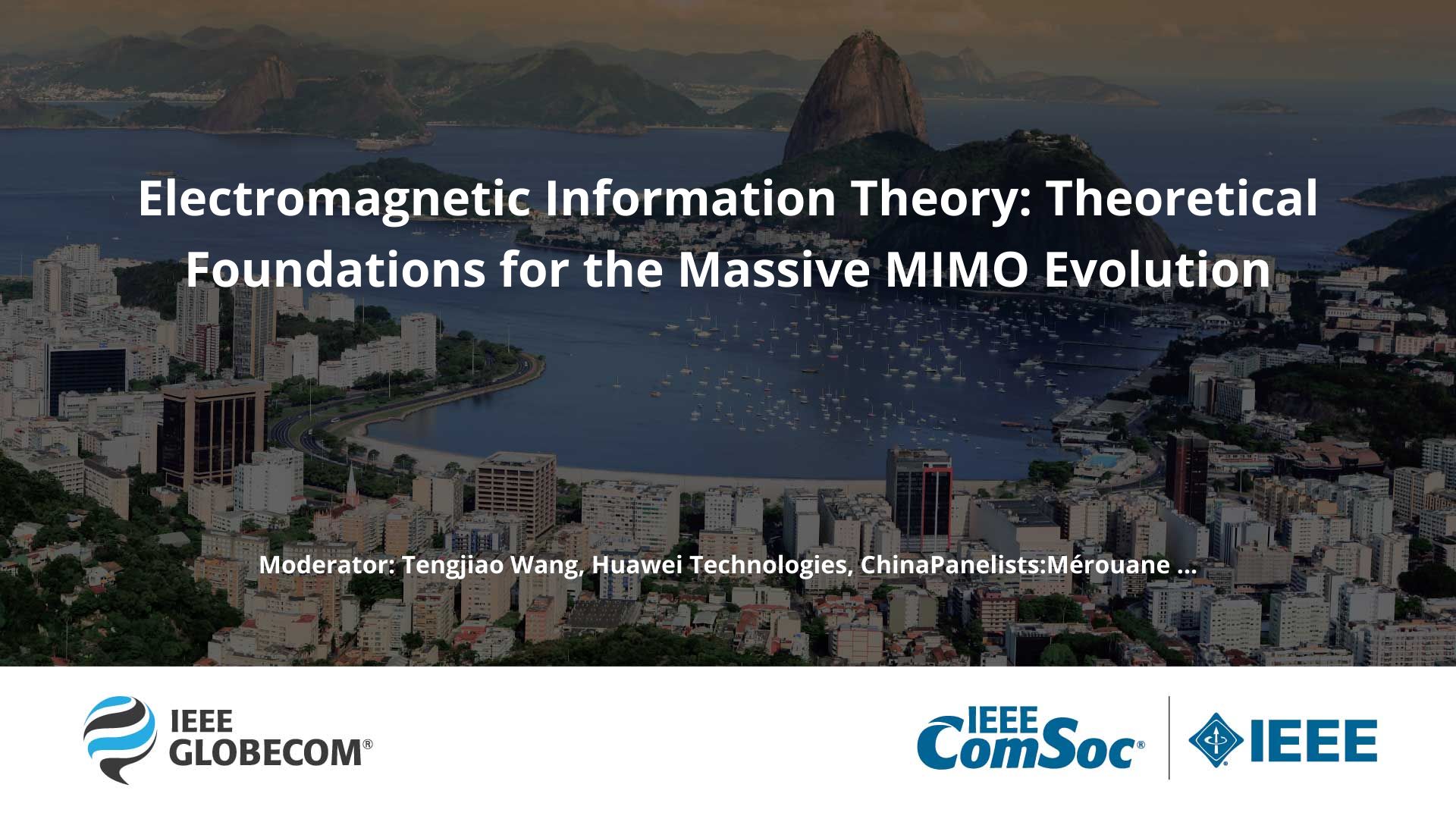 Electromagnetic Information Theory: Theoretical Foundations for the Massive MIMO Evolution

Moderator: Tengjiao Wang, Huawei Technologies, ChinaPanelists:Mérouane ...

IEEE GLOBECOM®

IEEE ComSoc®

IEEE